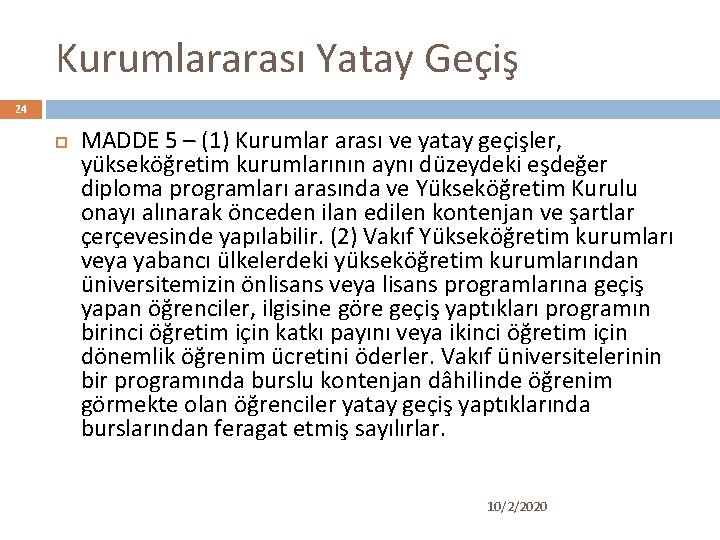 Kurumlararası Yatay Geçiş

24

MADDE 5 – (1) Kurumlar arası ve yatay geçişler, yükseköğretim kurumlarının aynı düzeydeki eşdeğer diploma programları arasında ve Yükseköğretim Kurulu onayı alınarak önceden ilan edilen kontenjan ve şartlar çerçevesinde yapılabilir. (2) Vakıf Yükseköğretim kurumları veya yabancı ülkelerdeki yükseköğretim kurumlarından üniversitemizin önlisans veya lisans programlarına geçiş yapan öğrenciler, ilgisine göre geçiş yaptıkları programın birinci öğretim için katkı payını veya ikinci öğretim için dönemlik öğrenim ücretini öderler. Vakıf üniversitelerinin bir programında burslu kontenjan dâhilinde öğrenim görmekte olan öğrenciler yatay geçiş yaptıklarında burslarından feragat etmiş sayılırlar.

10/2/2020